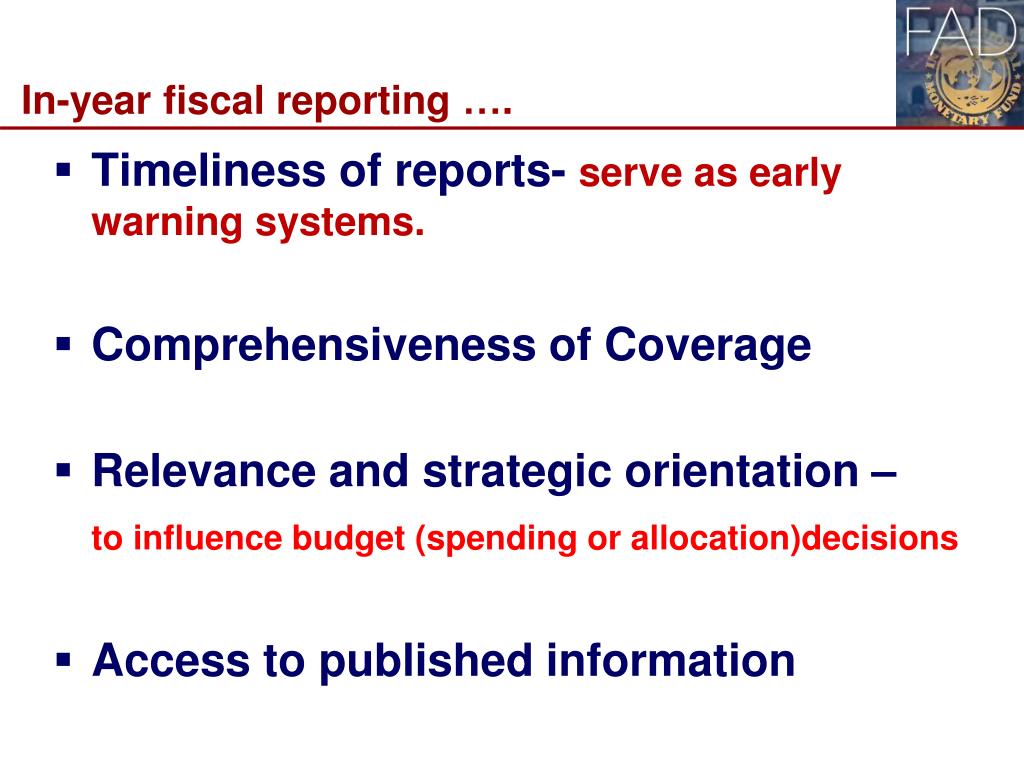 FAD

MONETARY FUND

In-year fiscal reporting ….

▪ Timeliness of reports- serve as early warning systems.

▪ Comprehensiveness of Coverage

▪ Relevance and strategic orientation –

to influence budget (spending or allocation)decisions

▪ Access to published information